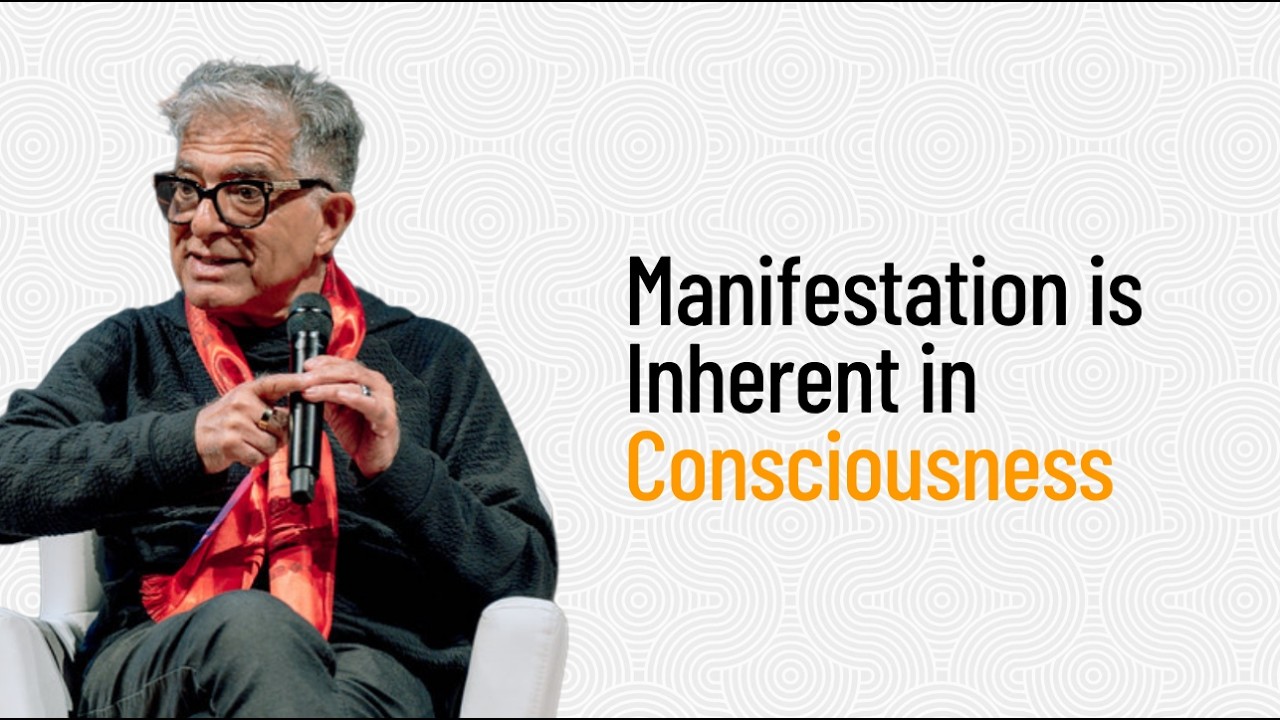 Manifestation is
Inherent in
Consciousness